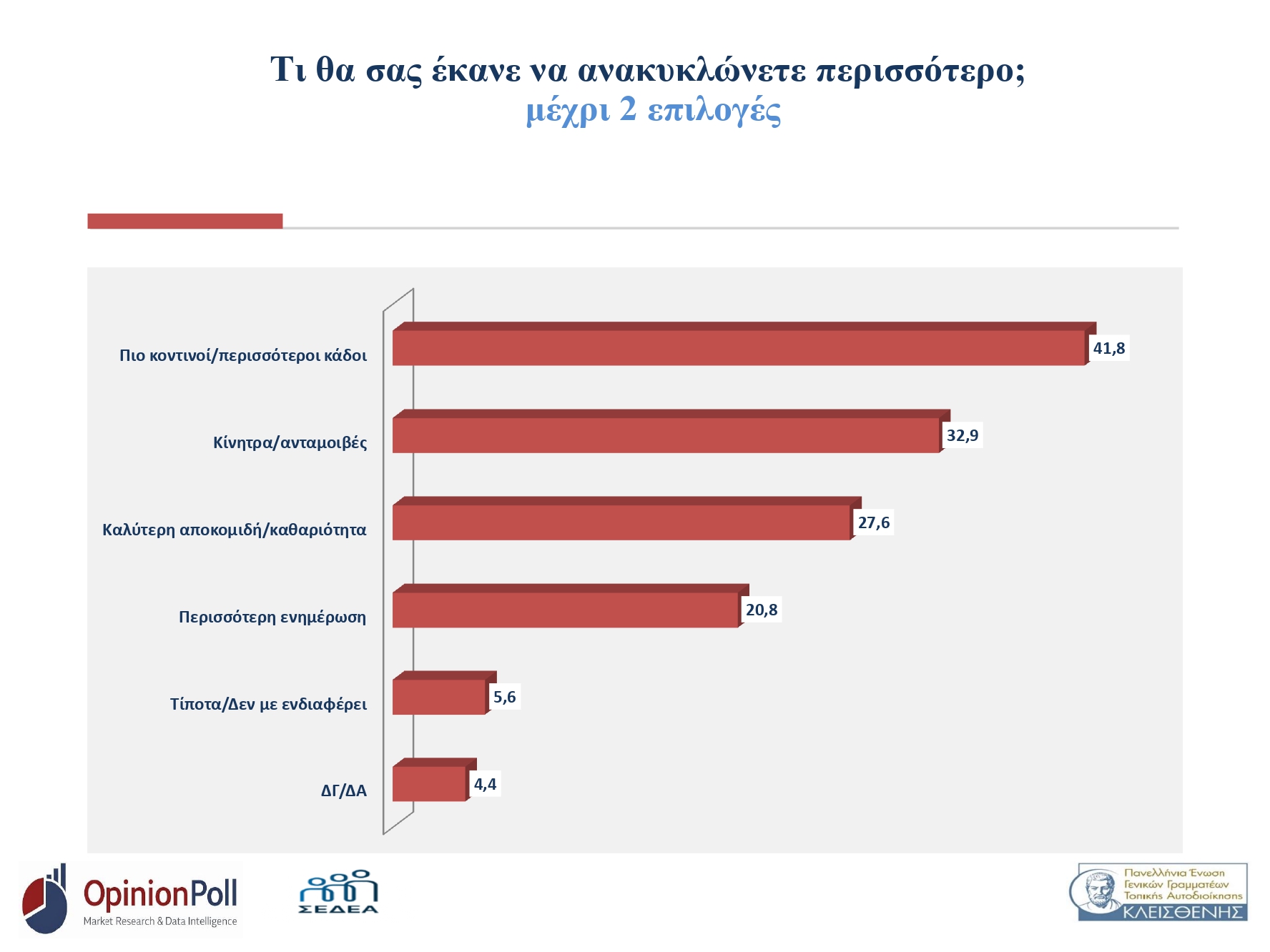 Τι θα σας έκανε να ανακυκλώνετε περισσότερο;
μέχρι 2 επιλογές

Πιο κοντινοί/περισσότεροι κάδοι 41,8

Κίνητρα/ανταμοιβές 32,9

Καλύτερη αποκομιδή/καθαριότητα 27,6

Περισσότερη ενημέρωση 20,8

Τίποτα/Δεν με ενδιαφέρει 5,6

ΔΓ/ΔΑ 4,4

OpinionPoll
Market Research & Data Intelligence

ΣΕΔΕΑ

Πανελλήνια Ένωση Γενικών Γραμματέων Τοπικής Αυτοδιοίκησης
ΚΛΕΙΣΘΕΝΗΣ